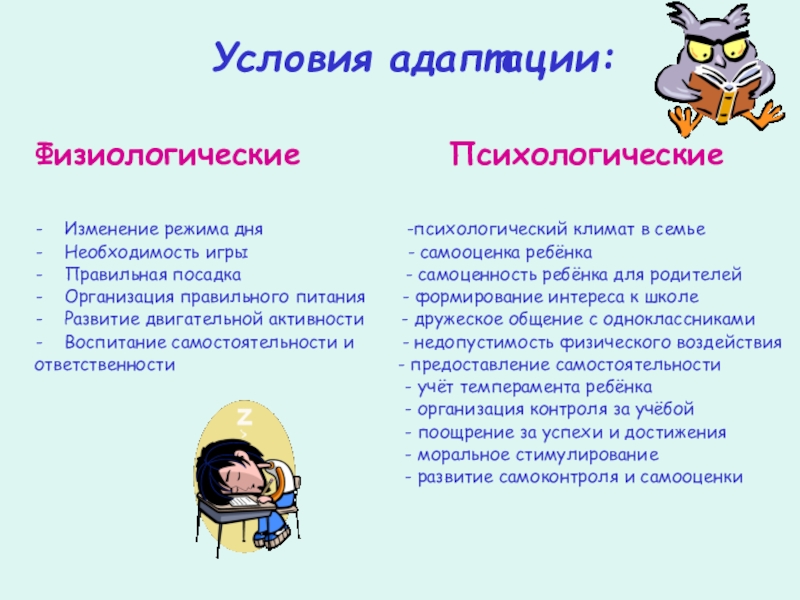 Условия адаптации:

Физиологические

- Изменение режима дня
- Необходимость игры
- Правильная посадка
- Организация правильного питания
- Развитие двигательной активности
- Воспитание самостоятельности и ответственности

Психологические

-психологический климат в семье
- самооценка ребёнка
- самоценность ребёнка для родителей
- формирование интереса к школе
- дружеское общение с одноклассниками
- недопустимость физического воздействия
- предоставление самостоятельности
- учёт темперамента ребёнка
- организация контроля за учёбой
- поощрение за успехи и достижения
- моральное стимулирование
- развитие самоконтроля и самооценки

Z